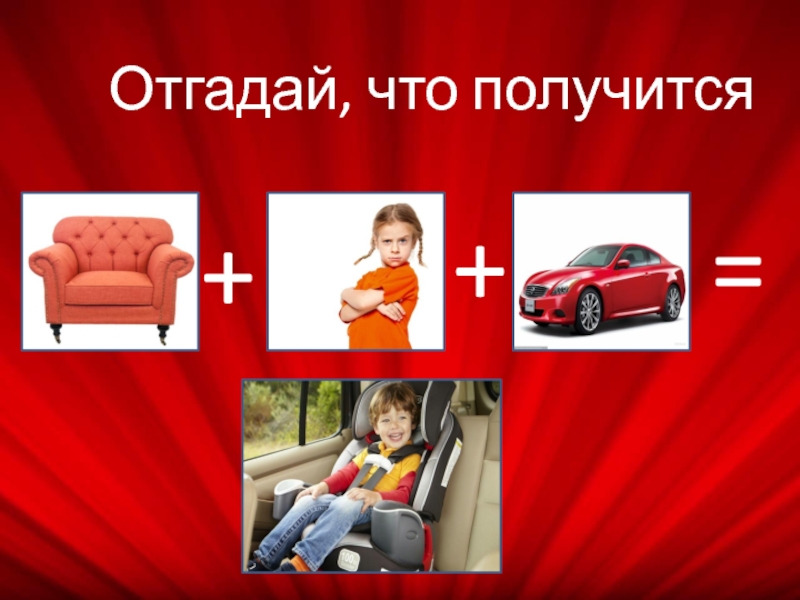 Отгадай, что получится

+ + =